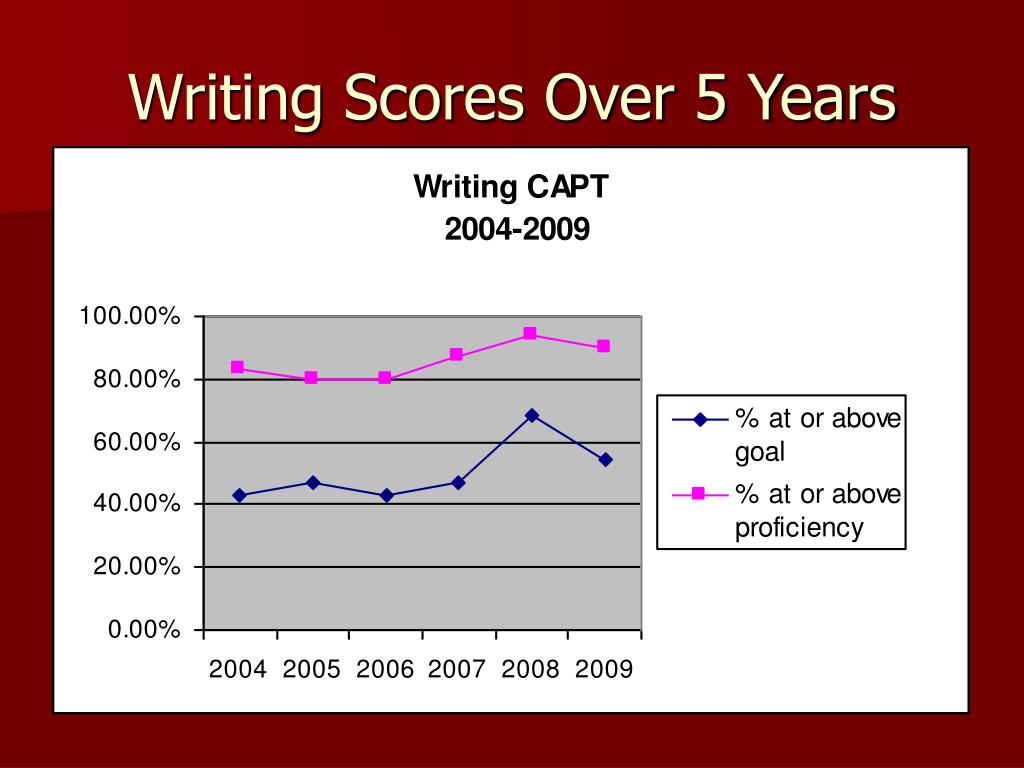 Writing Scores Over 5 Years

Writing CAPT
2004-2009

100.00%
80.00%
60.00%
40.00%
20.00%
0.00%

2004 2005 2006 2007 2008 2009

% at or above goal
% at or above proficiency